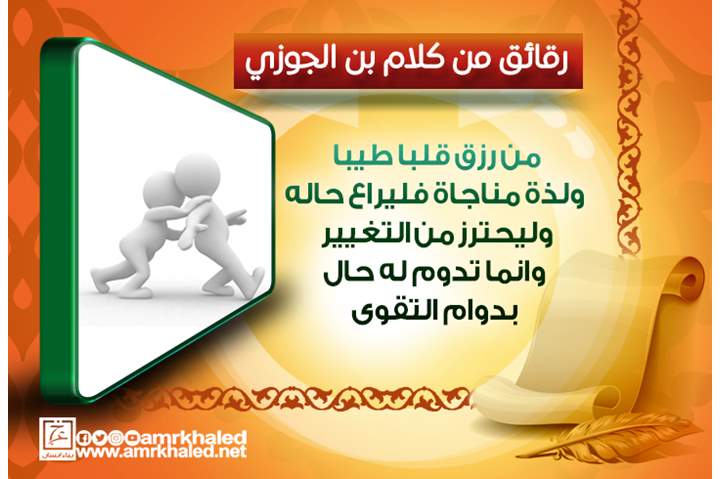 رقائق من كلام بن الجوزي

من رزق قلبا طيبا
ولذة مناجاة فليراع حاله
وليحترز من التغيير
وانما تدوم له حال
بدوام التقوى

amrkhaled
www.amrkhaled.net